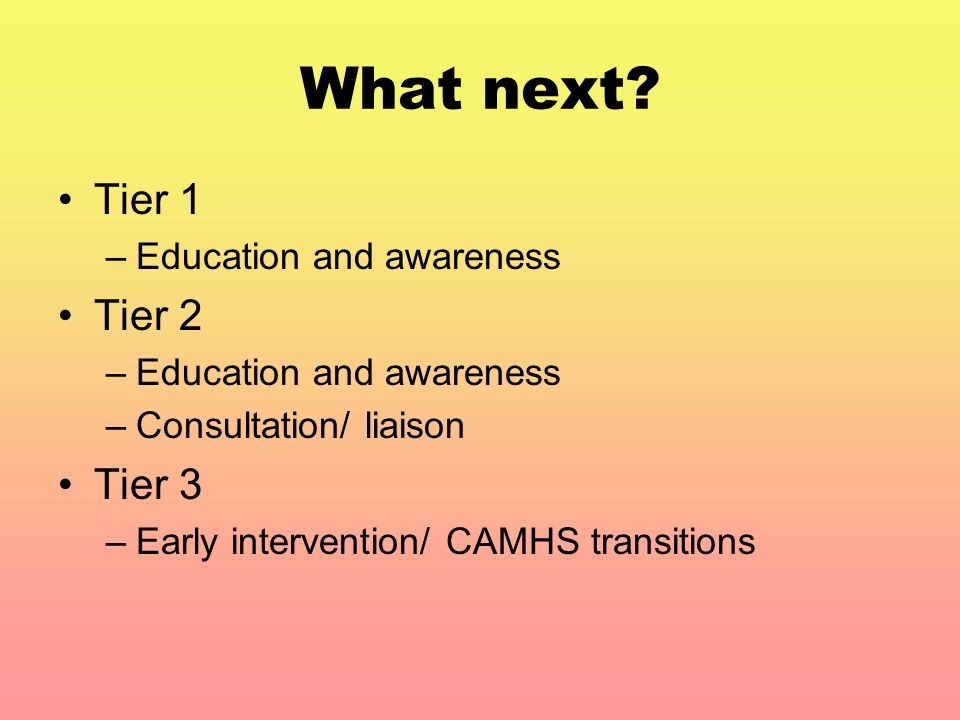 What next?

• Tier 1
– Education and awareness
• Tier 2
– Education and awareness
– Consultation/ liaison
• Tier 3
– Early intervention/ CAMHS transitions